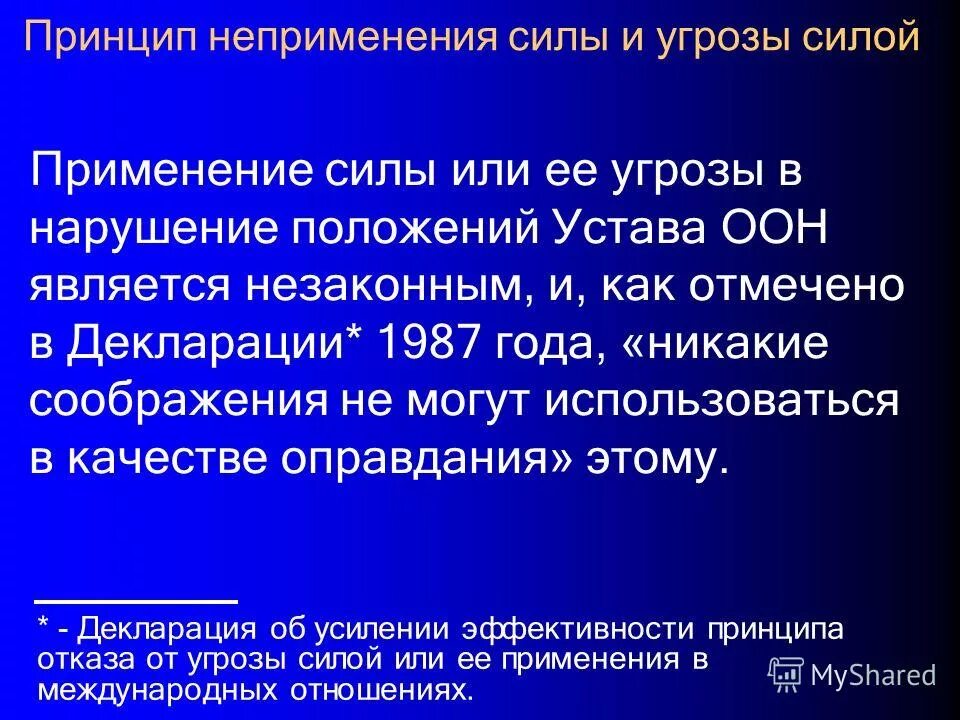 Принцип неприменения силы и угрозы силой

Применение силы или ее угрозы в нарушение положений Устава ООН является незаконным, и, как отмечено в Декларации* 1987 года, «никакие соображения не могут использоваться в качестве оправдания» этому.

* - Декларация об усилении эффективности принципа отказа от угрозы силой или ее применения в международных отношениях.

MyShared